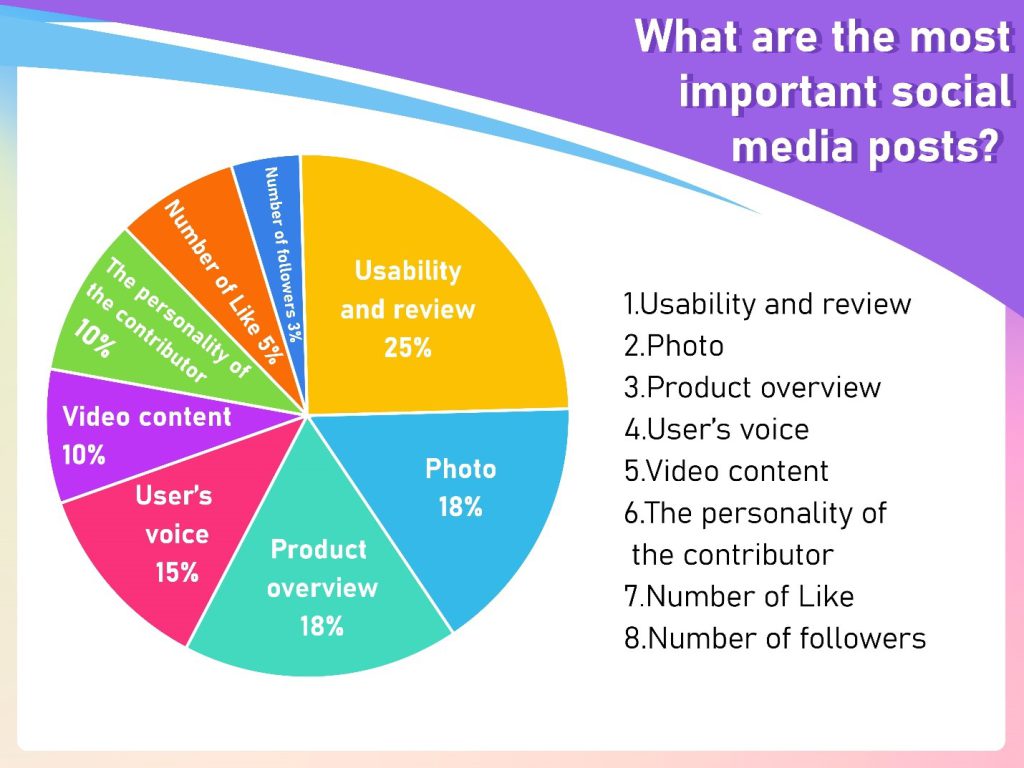 What are the most important social media posts?

Usability and review 25%

Photo 18%

Product overview 18%

User's voice 15%

Video content 10%

The personality of the contributor 10%

Number of Like 5%

Number of followers 3%

1.Usability and review
2.Photo
3.Product overview
4.User's voice
5.Video content
6.The personality of the contributor
7.Number of Like
8.Number of followers